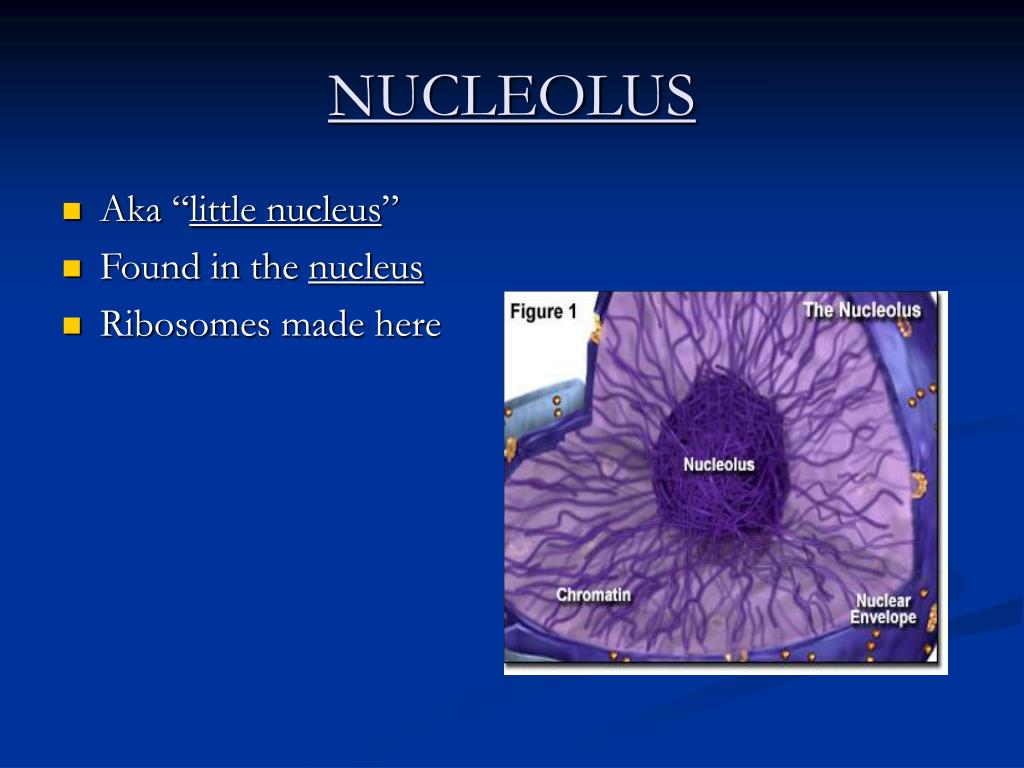 NUCLEOLUS

Aka “little nucleus”
Found in the nucleus
Ribosomes made here

Figure 1
The Nucleolus
Nucleolus
Chromatin
Nuclear Envelope